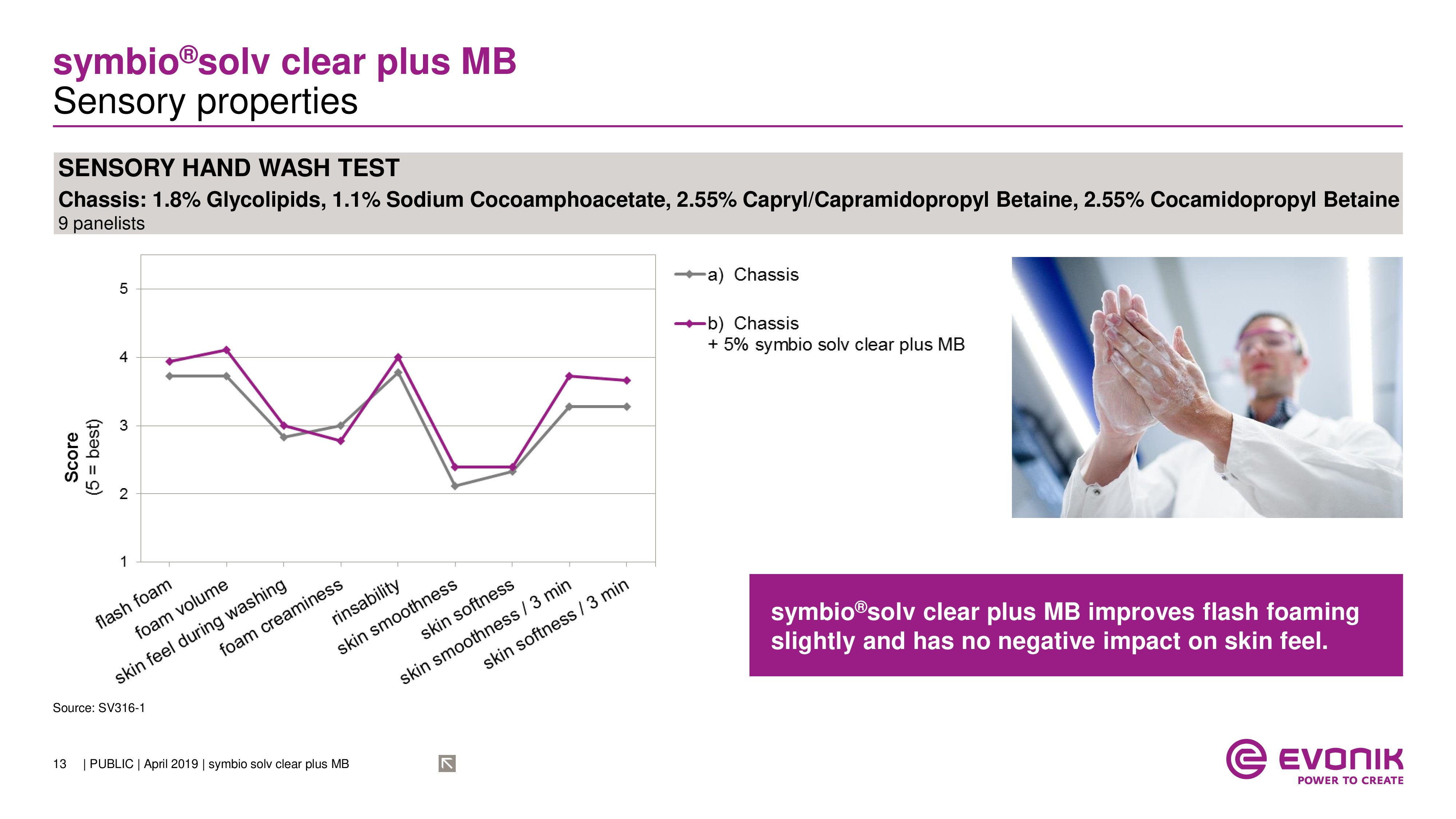 symbio®solv clear plus MB
Sensory properties

SENSORY HAND WASH TEST
Chassis: 1.8% Glycolipids, 1.1% Sodium Cocoamphoacetate, 2.55% Capryl/Capramidopropyl Betaine, 2.55% Cocamidopropyl Betaine
9 panelists

Score
(5 = best)

5
4
3
2
1

flash foam
foam volume
skin feel during washing
foam creaminess
rinsability
skin smoothness
skin softness
skin smoothness / 3 min
skin softness / 3 min

a) Chassis

b) Chassis
+ 5% symbio solv clear plus MB

symbio®solv clear plus MB improves flash foaming slightly and has no negative impact on skin feel.

Source: SV316-1

13 | PUBLIC | April 2019 | symbio solv clear plus MB

EVONIK
POWER TO CREATE